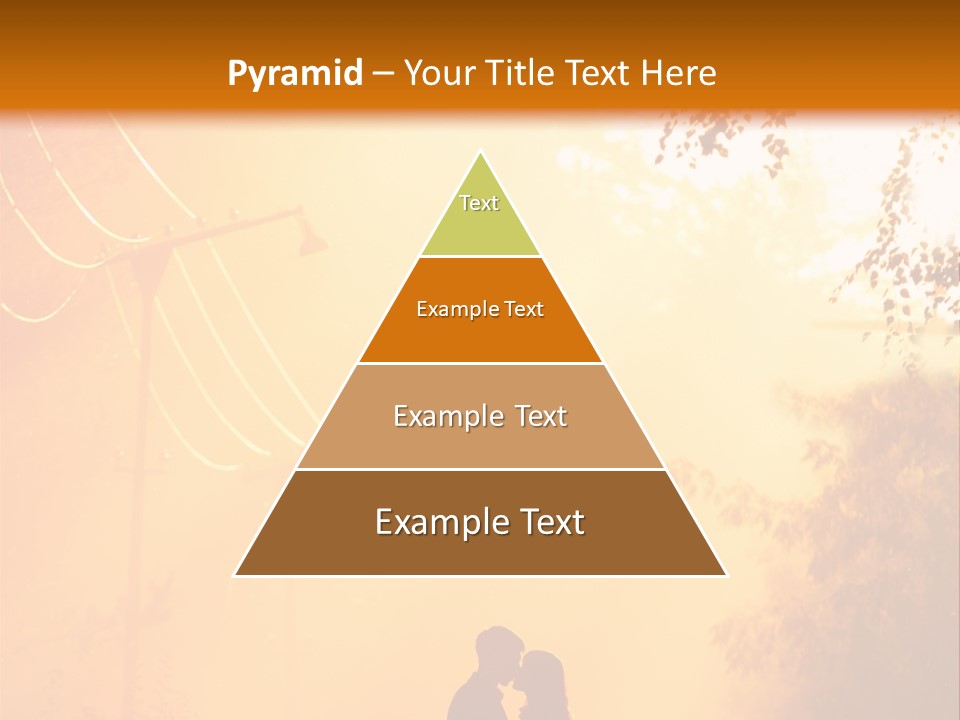 Pyramid – Your Title Text Here

Text

Example Text

Example Text

Example Text